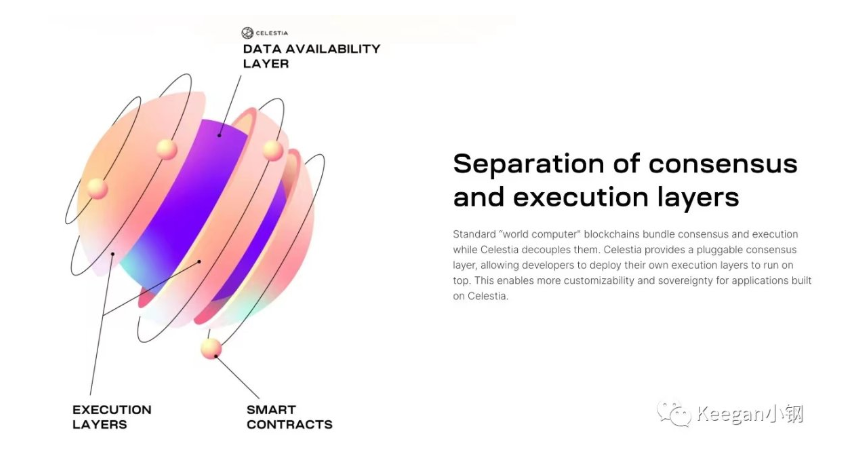 CELESTIA

DATA AVAILABILITY LAYER

EXECUTION LAYERS

SMART CONTRACTS

Separation of consensus and execution layers

Standard "world computer" blockchains bundle consensus and execution while Celestia decouples them. Celestia provides a pluggable consensus layer, allowing developers to deploy their own execution layers to run on top. This enables more customizability and sovereignty for applications built on Celestia.

Keegan小钢